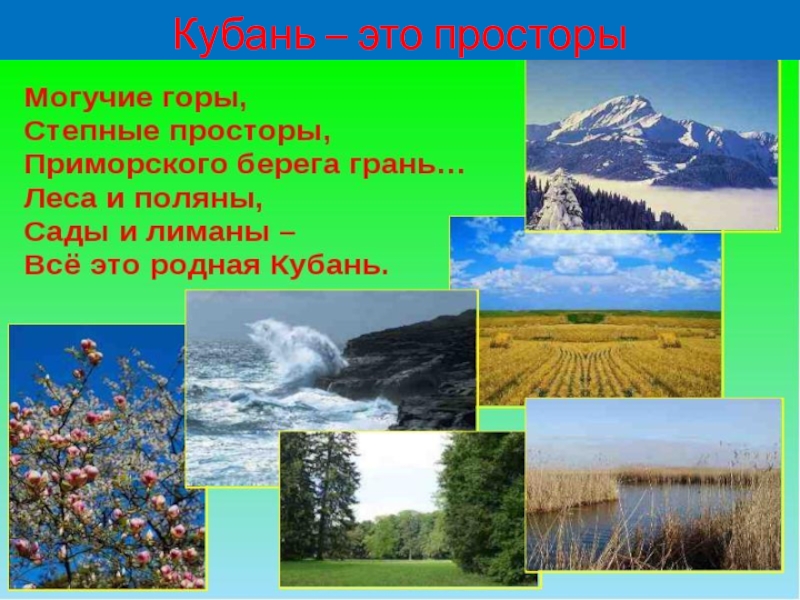 Кубань – это просторы

Могучие горы,
Степные просторы,
Приморского берега грань…
Леса и поляны,
Сады и лиманы –
Всё это родная Кубань.